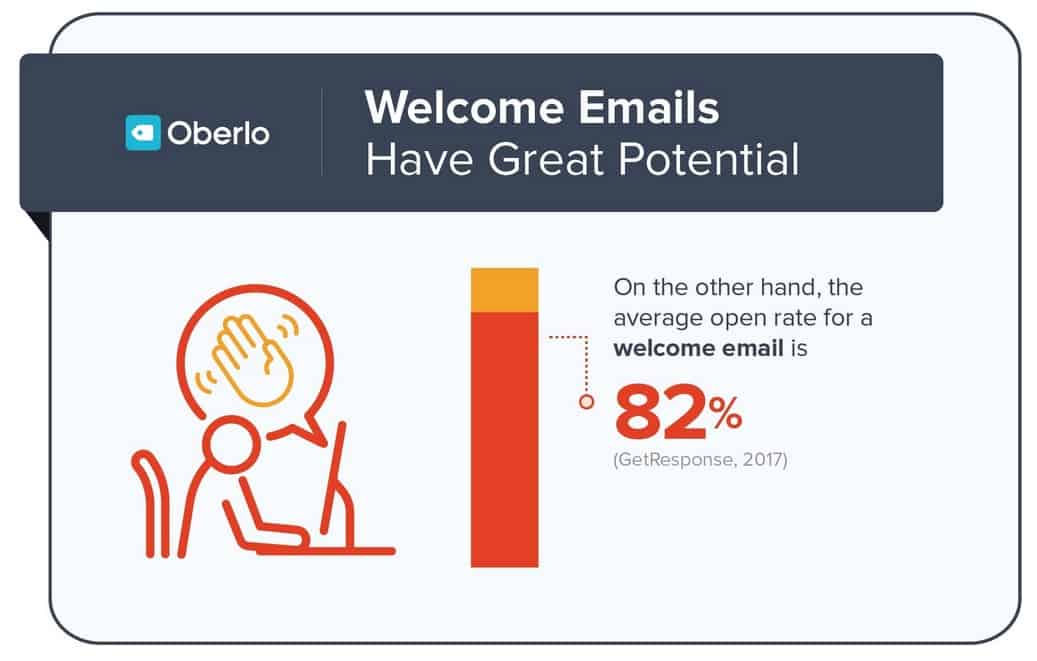 Oberlo

Welcome Emails
Have Great Potential

On the other hand, the average open rate for a welcome email is

82%

(GetResponse, 2017)